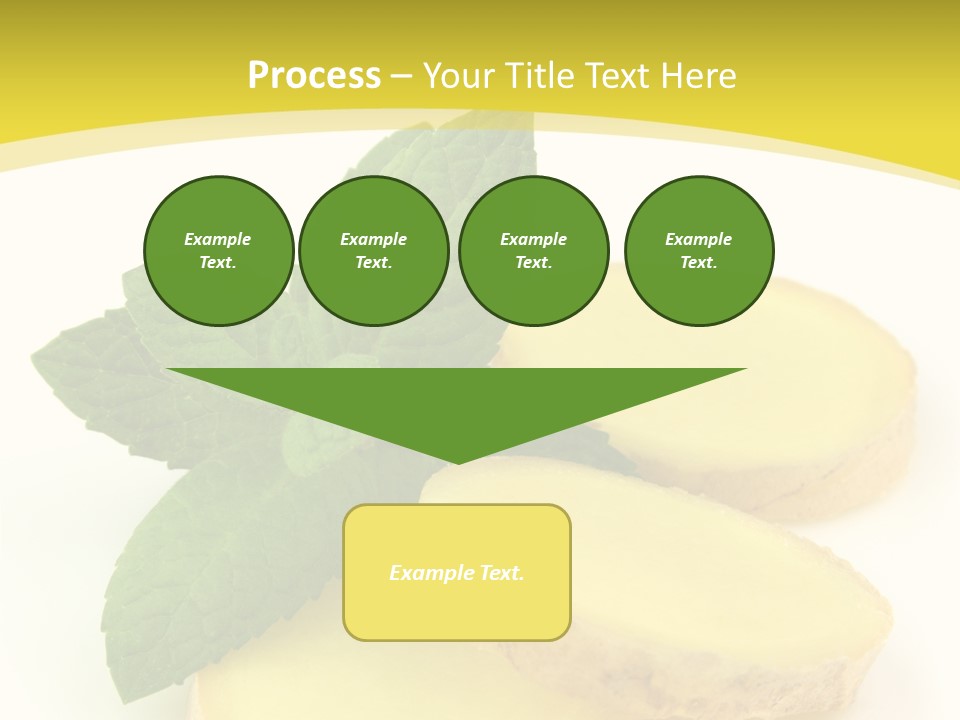 Process – Your Title Text Here

Example Text.

Example Text.

Example Text.

Example Text.

Example Text.